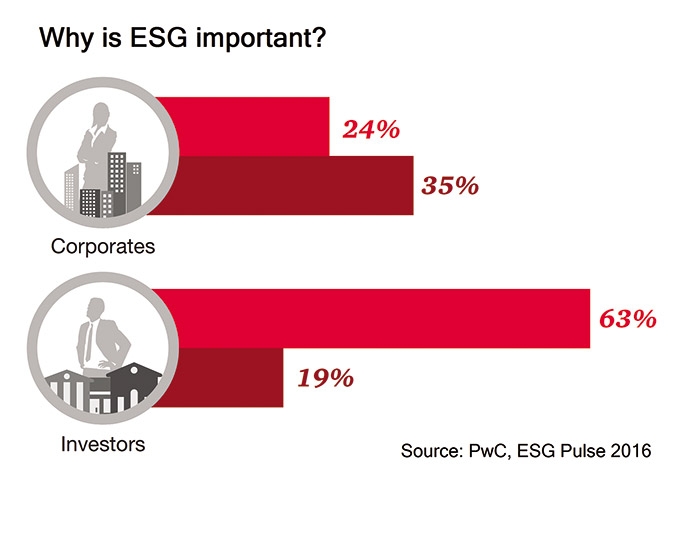 Why is ESG important?

24%

35%

Corporates

63%

19%

Investors

Source: PwC, ESG Pulse 2016